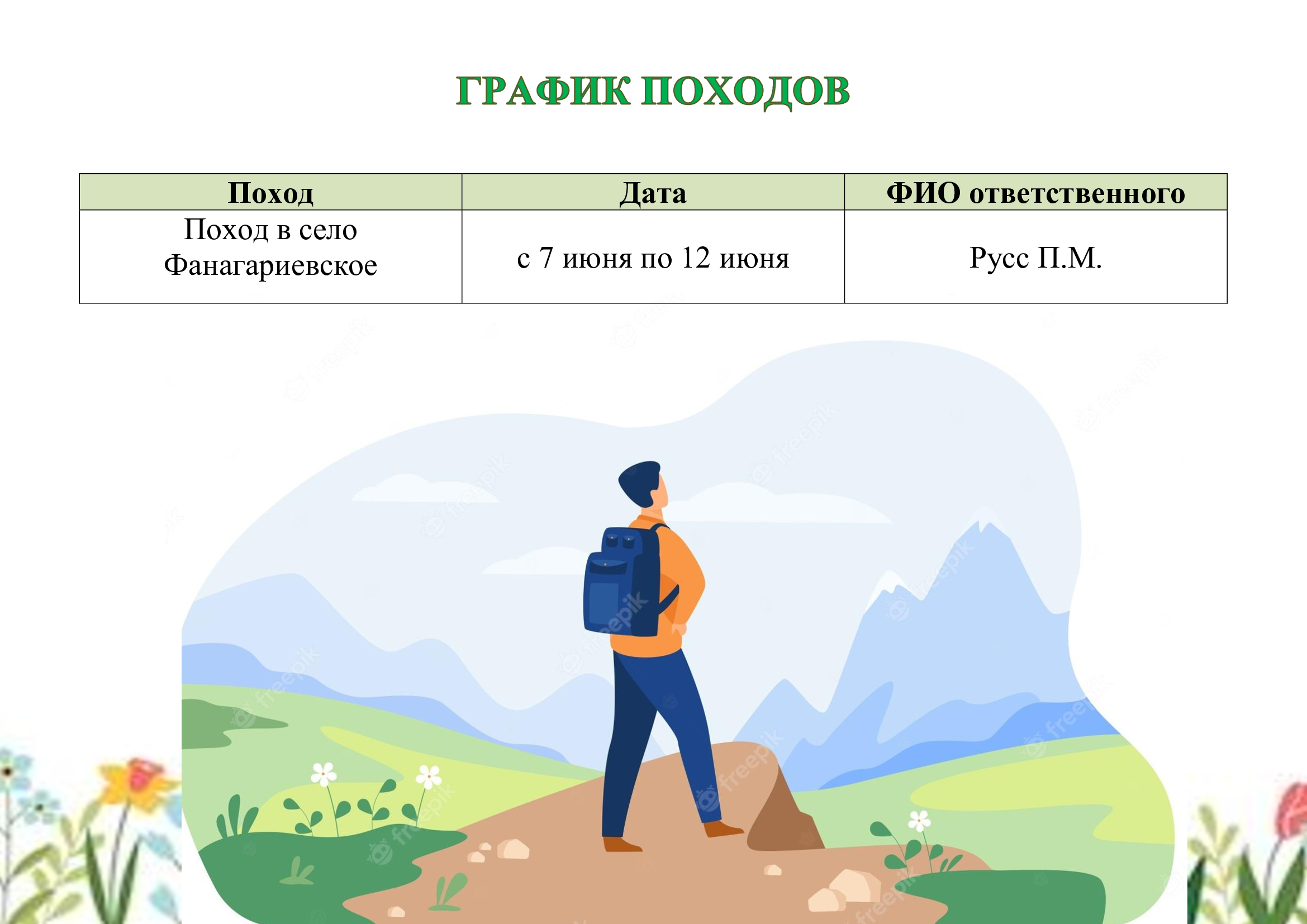 ГРАФИК ПОХОДОВ

| Поход | Дата | ФИО ответственного |
|---|---|---|
| Поход в село Фанагариевское | с 7 июня по 12 июня | Русс П.М. |

freepik